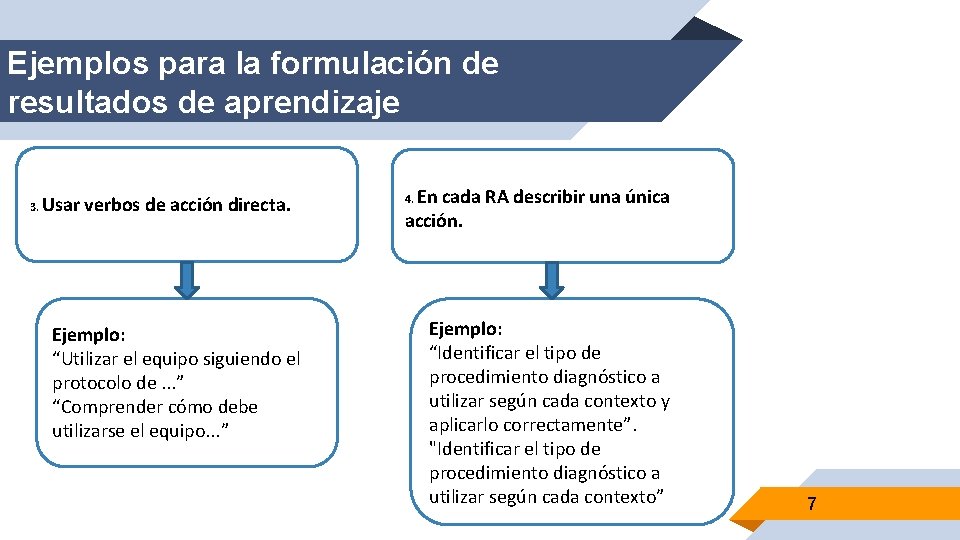 Ejemplos para la formulación de resultados de aprendizaje

3. Usar verbos de acción directa.

Ejemplo:
“Utilizar el equipo siguiendo el protocolo de ...”
“Comprender cómo debe utilizarse el equipo...”

4. En cada RA describir una única acción.

Ejemplo:
“Identificar el tipo de procedimiento diagnóstico a utilizar según cada contexto y aplicarlo correctamente”.
"Identificar el tipo de procedimiento diagnóstico a utilizar según cada contexto”

7